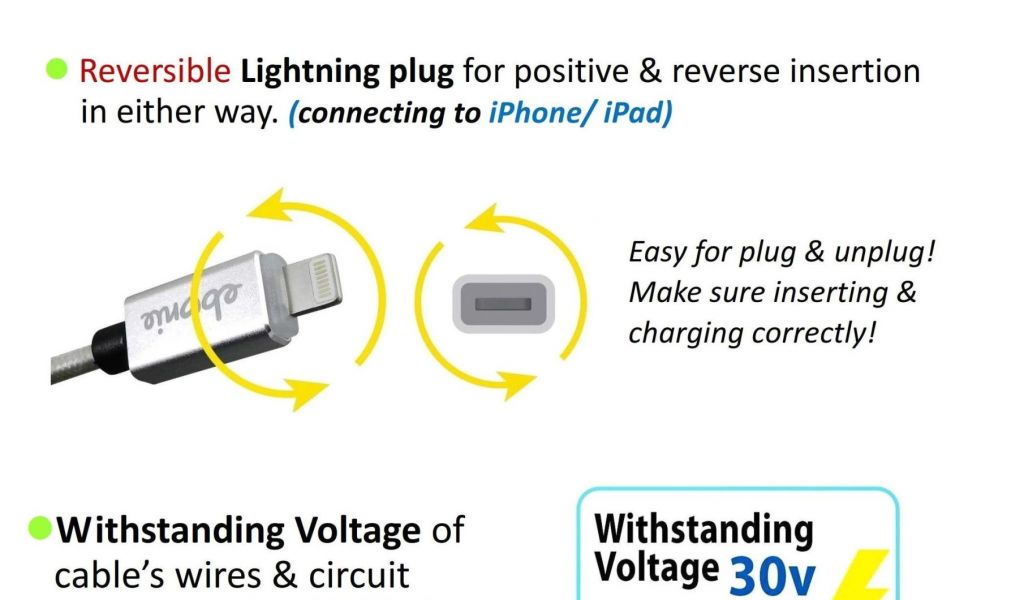 Reversible Lightning plug for positive & reverse insertion in either way. (connecting to iPhone/ iPad)

ebonie

Easy for plug & unplug! Make sure inserting & charging correctly!

Withstanding Voltage of cable's wires & circuit

Withstanding Voltage 30v